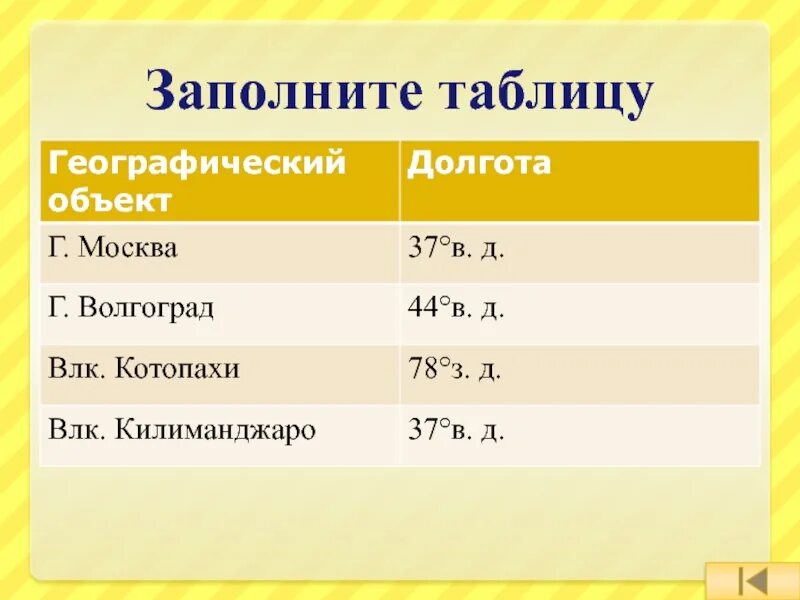 Заполните таблицу

| Географический объект | Долгота |
|---|---|
| Г. Москва | 37°в. д. |
| Г. Волгоград | 44°в. д. |
| Влк. Котопахи | 78°з. д. |
| Влк. Килиманджаро | 37°в. д. |